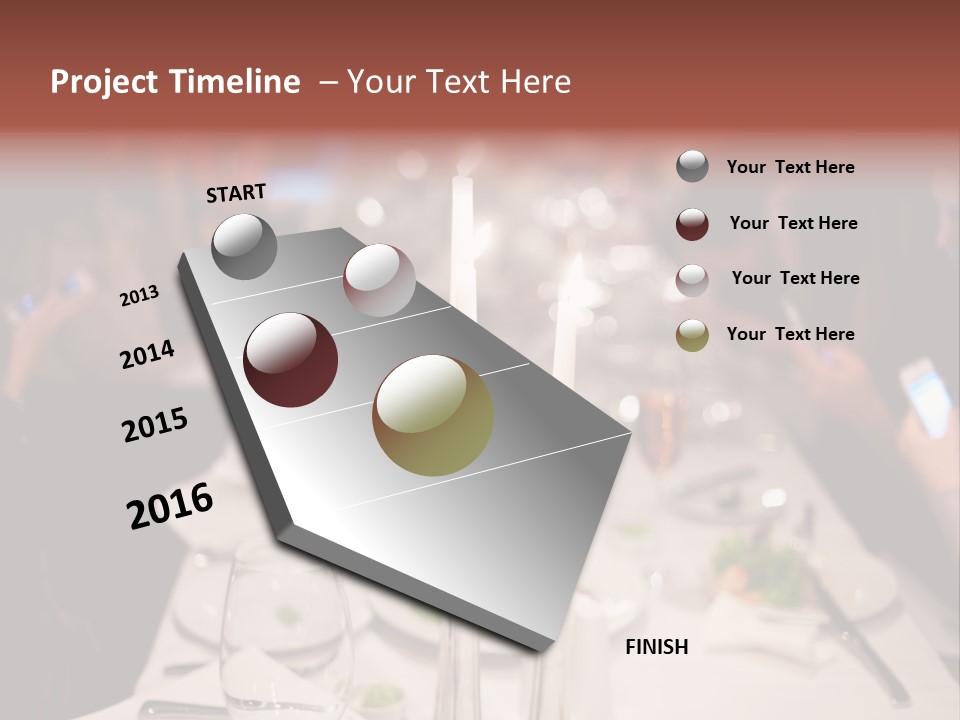 Project Timeline – Your Text Here

START

2013

2014

2015

2016

FINISH

Your Text Here

Your Text Here

Your Text Here

Your Text Here